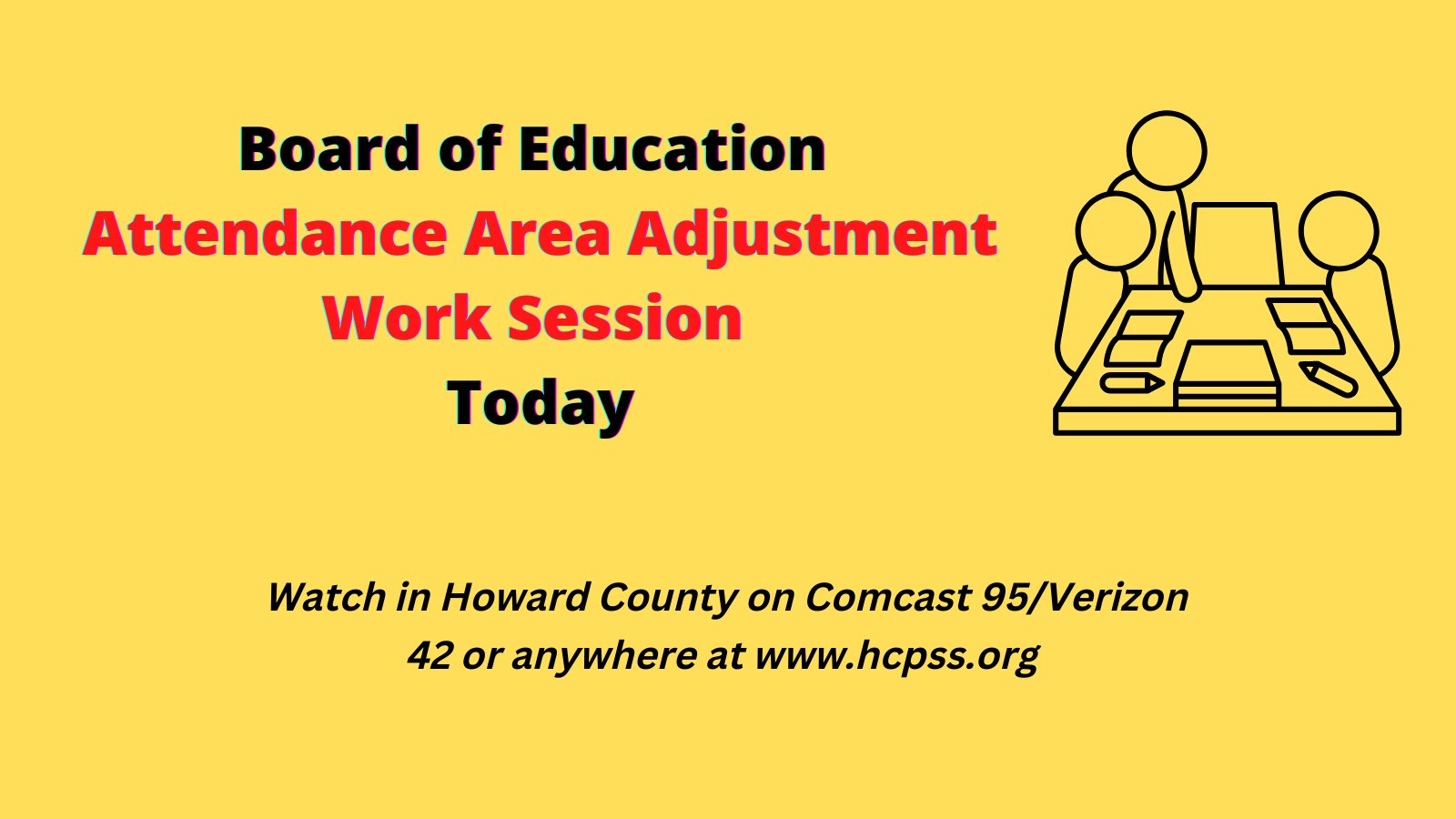 Board of Education
Attendance Area Adjustment
Work Session
Today

Watch in Howard County on Comcast 95/Verizon 42 or anywhere at www.hcpss.org